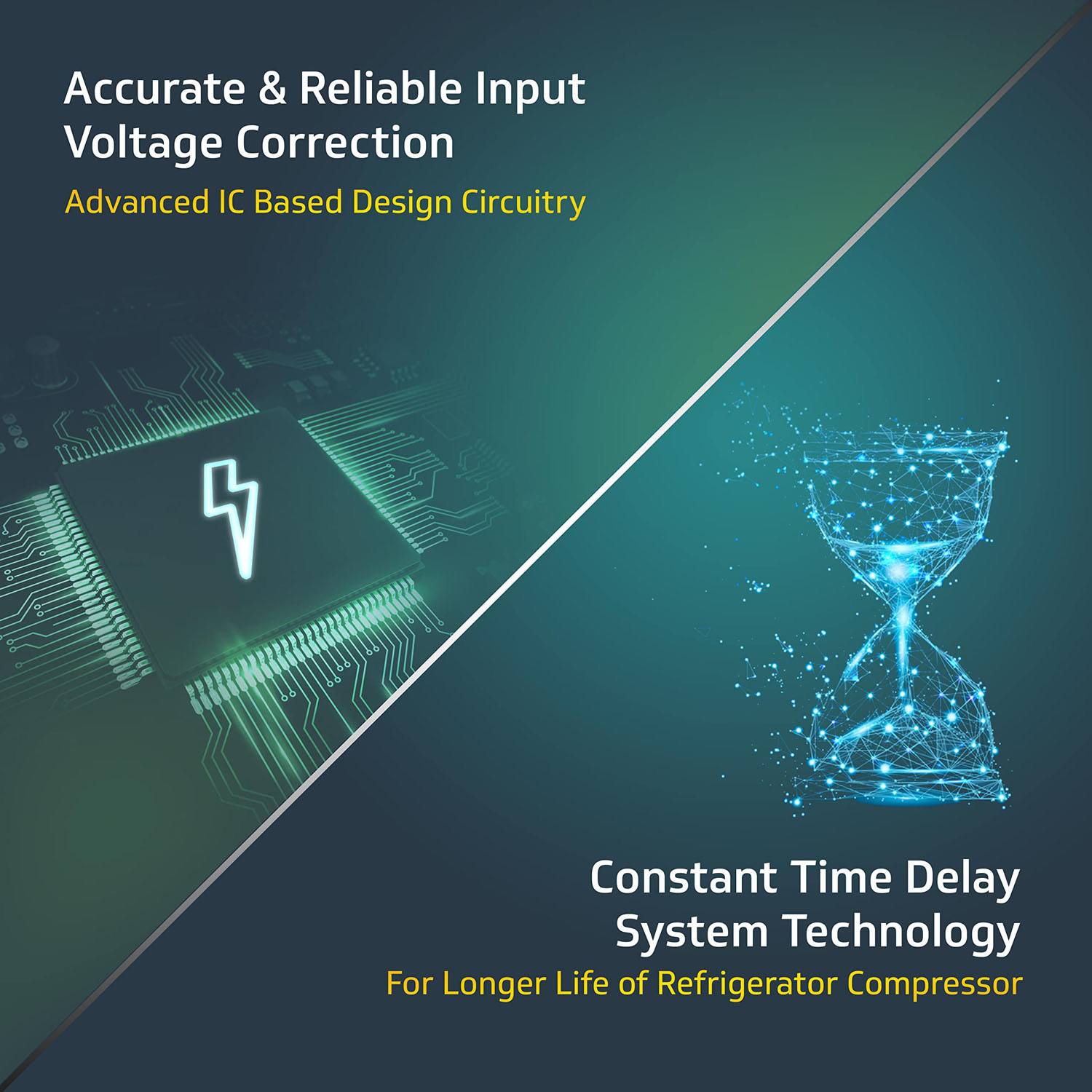 Accurate & Reliable Input Voltage Correction

Advanced IC Based Design Circuitry

Constant Time Delay System Technology

For Longer Life of Refrigerator Compressor